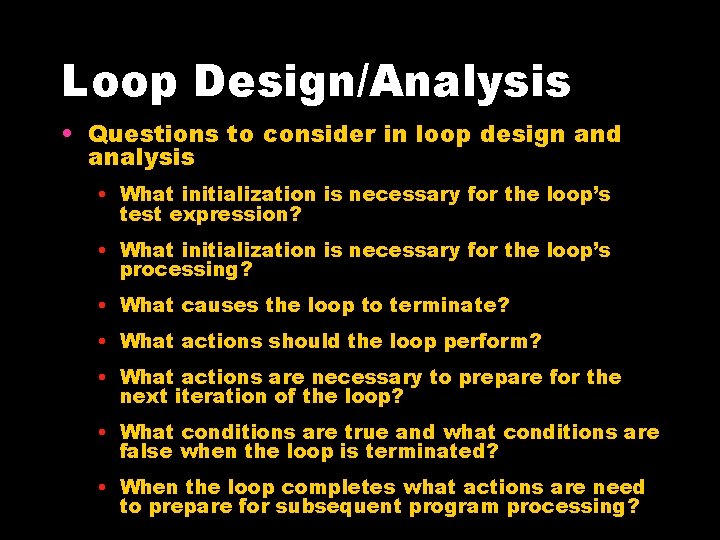 Loop Design/Analysis

• Questions to consider in loop design and analysis

• What initialization is necessary for the loop's test expression?

• What initialization is necessary for the loop's processing?

• What causes the loop to terminate?

• What actions should the loop perform?

• What actions are necessary to prepare for the next iteration of the loop?

• What conditions are true and what conditions are false when the loop is terminated?

• When the loop completes what actions are need to prepare for subsequent program processing?